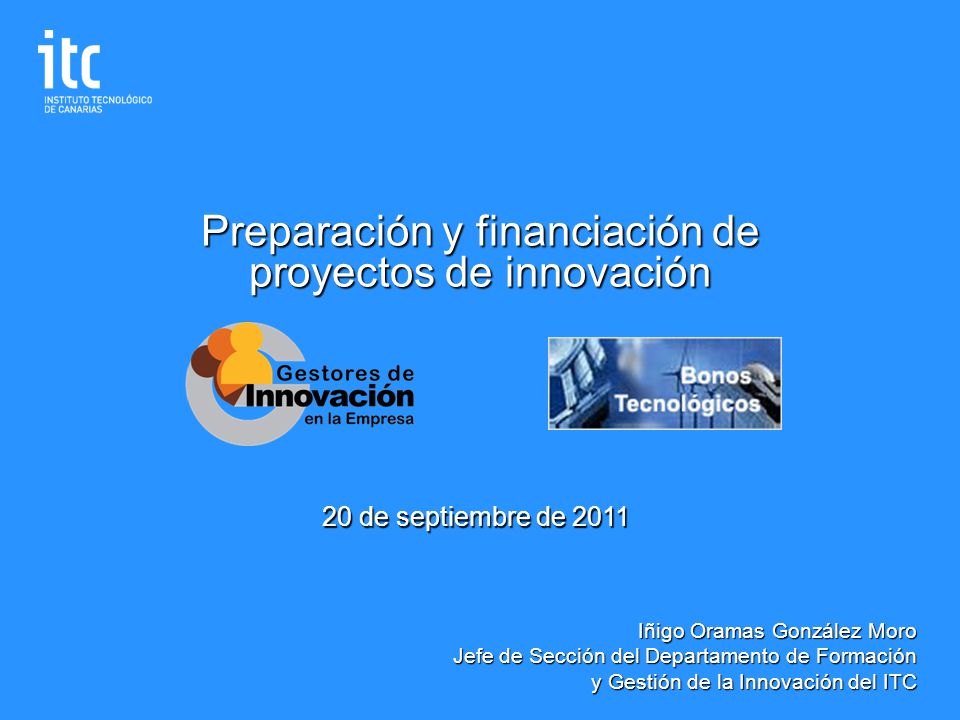 itc
INSTITUTO TECNOLÓGICO
DE CANARIAS

Preparación y financiación de proyectos de innovación

Gestores de
Innovación
en la Empresa

Bonos
Tecnológicos

20 de septiembre de 2011

Iñigo Oramas González Moro
Jefe de Sección del Departamento de Formación
y Gestión de la Innovación del ITC